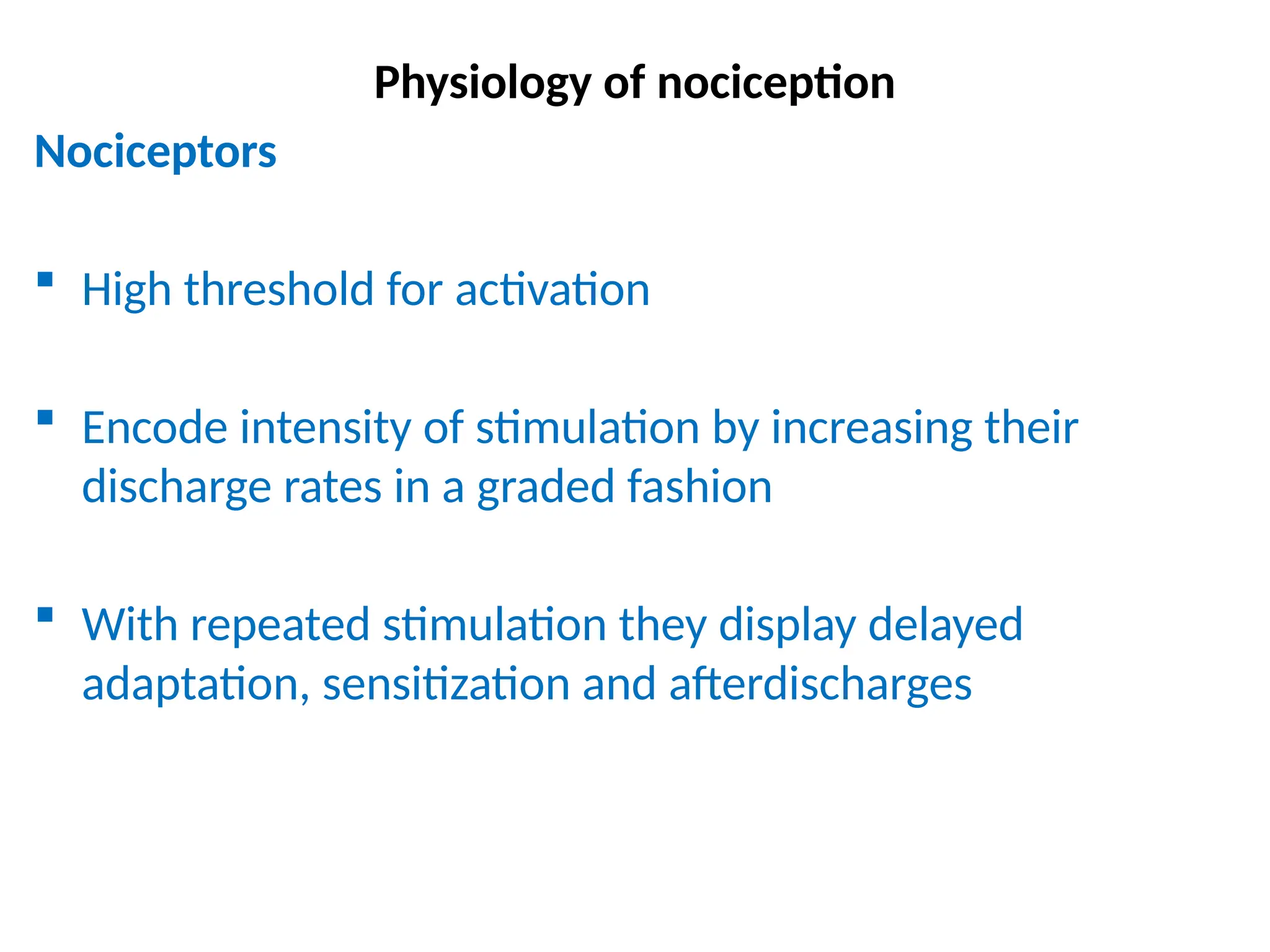 Physiology of nociception

Nociceptors

▪ High threshold for activation

▪ Encode intensity of stimulation by increasing their discharge rates in a graded fashion

▪ With repeated stimulation they display delayed adaptation, sensitization and afterdischarges